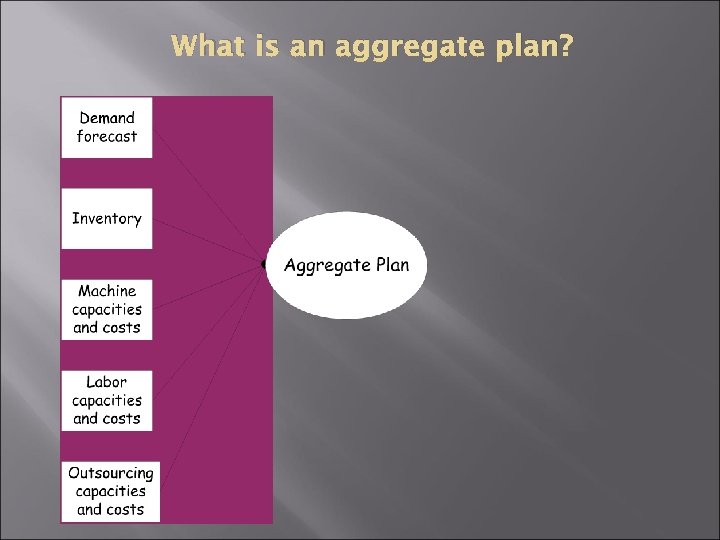 What is an aggregate plan?

Demand forecast

Inventory

Machine capacities and costs

Labor capacities and costs

Outsourcing capacities and costs

Aggregate Plan